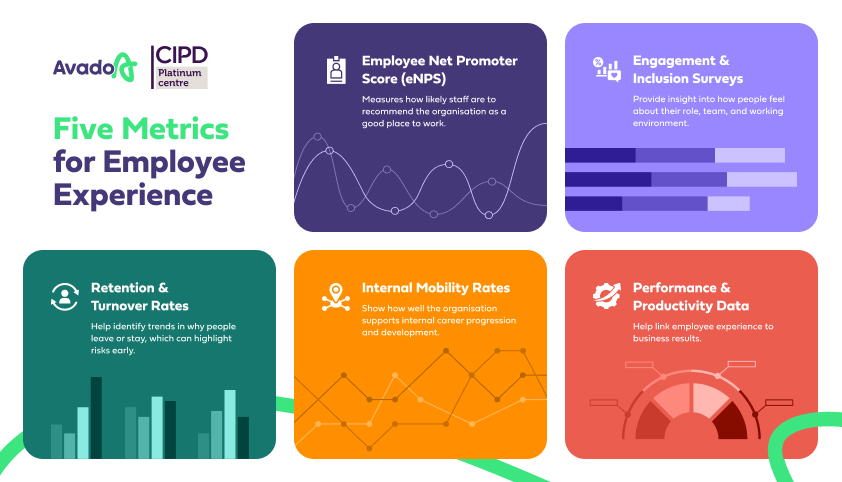 Avado

CIPD Platinum centre

Five Metrics for Employee Experience

Employee Net Promoter Score (eNPS)

Measures how likely staff are to recommend the organisation as a good place to work.

Engagement & Inclusion Surveys

Provide insight into how people feel about their role, team, and working environment.

Retention & Turnover Rates

Help identify trends in why people leave or stay, which can highlight risks early.

Internal Mobility Rates

Show how well the organisation supports internal career progression and development.

Performance & Productivity Data

Help link employee experience to business results.